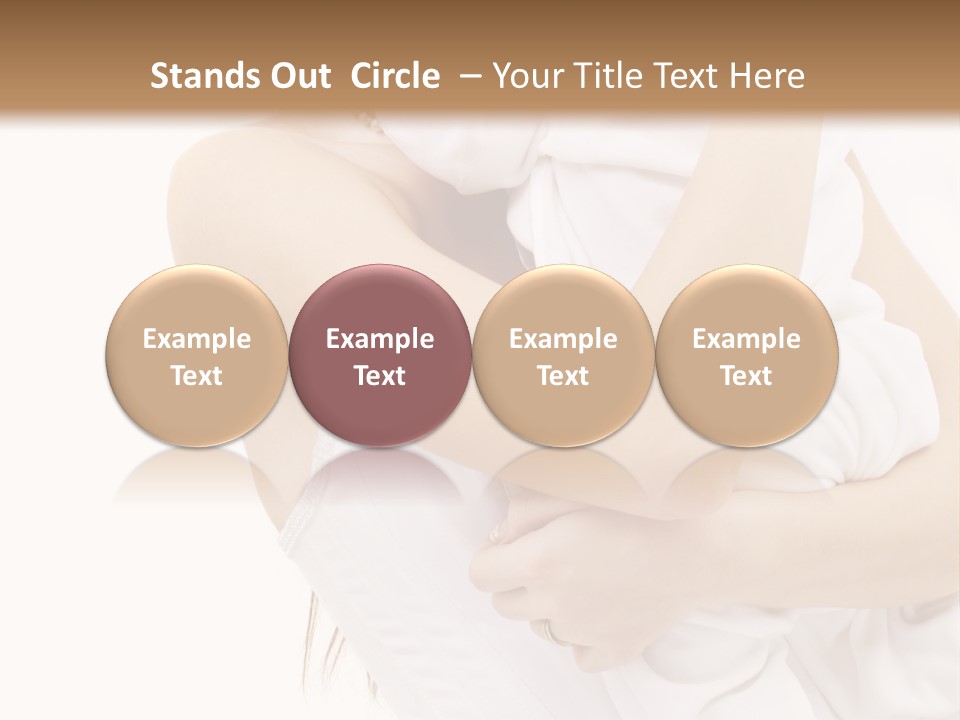 Stands Out Circle – Your Title Text Here

Example Text

Example Text

Example Text

Example Text